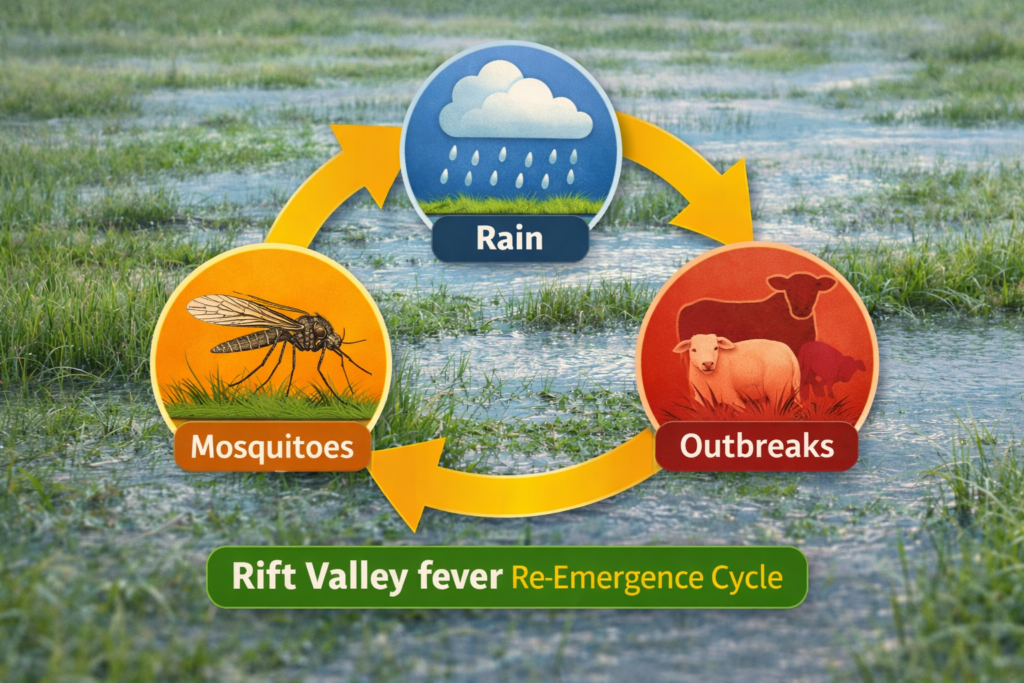 Rain

Outbreaks

Mosquitoes

Rift Valley fever Re-Emergence Cycle